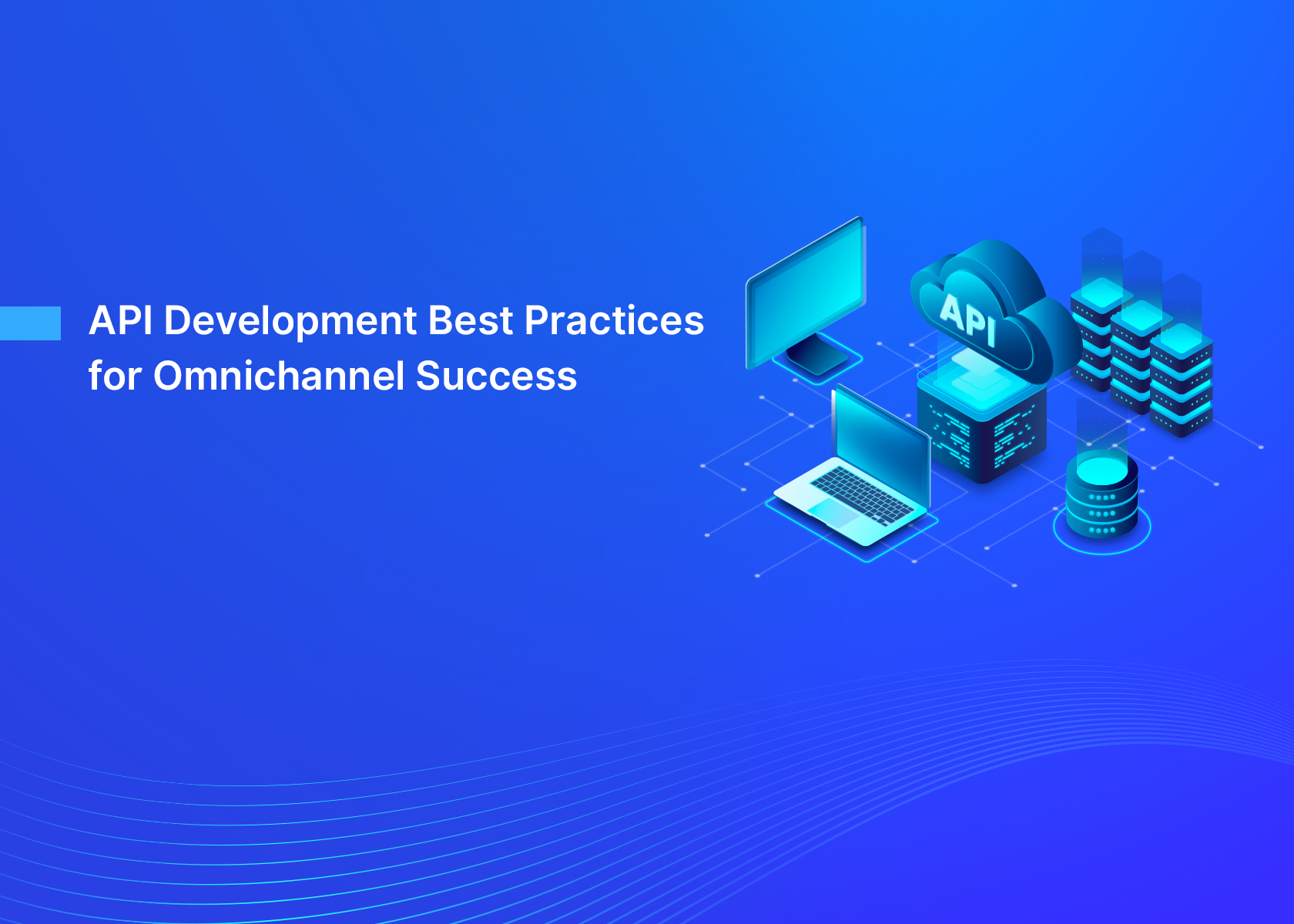 API Development Best Practices for Omnichannel Success

API